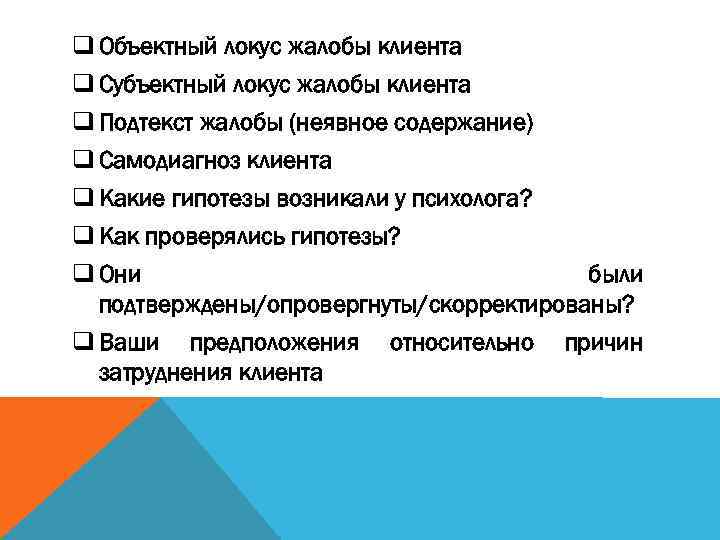 ❑ Объектный локус жалобы клиента
❑ Субъектный локус жалобы клиента
❑ Подтекст жалобы (неявное содержание)
❑ Самодиагноз клиента
❑ Какие гипотезы возникали у психолога?
❑ Как проверялись гипотезы?
❑ Они были подтверждены/опровергнуты/скорректированы?
❑ Ваши предположения относительно причин затруднения клиента